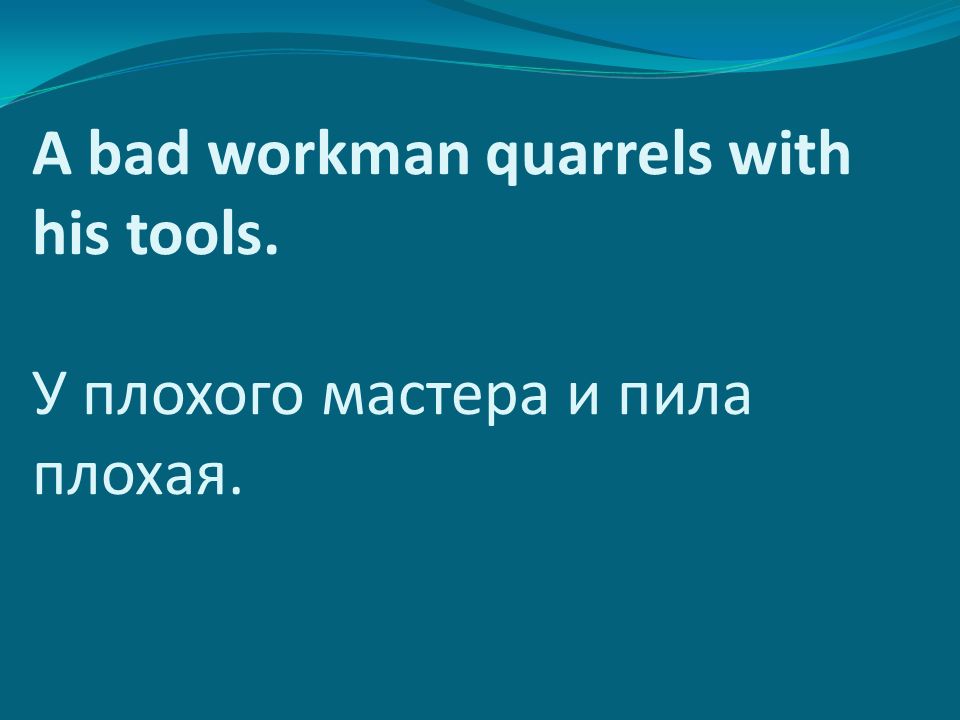 A bad workman quarrels with his tools.

У плохого мастера и пила плохая.